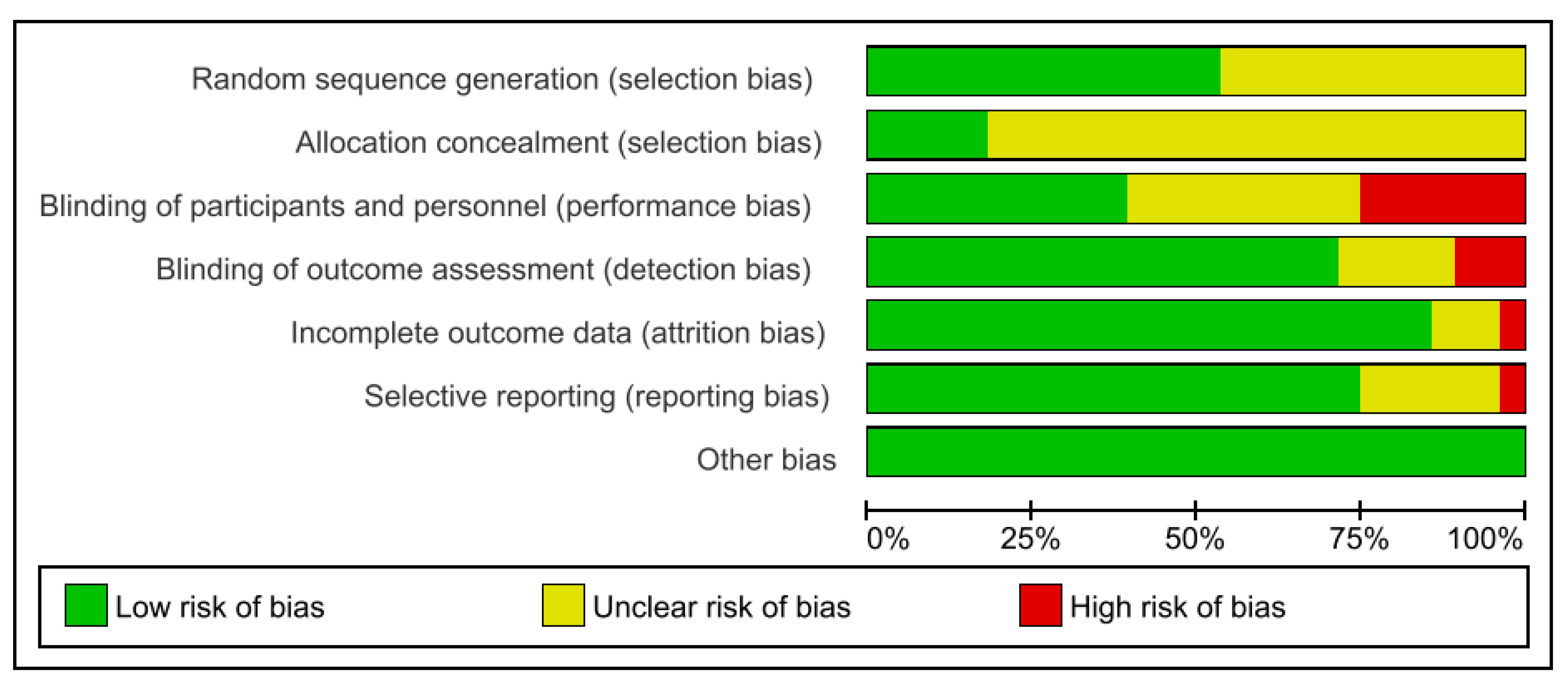 Random sequence generation (selection bias)
Allocation concealment (selection bias)
Blinding of participants and personnel (performance bias)
Blinding of outcome assessment (detection bias)
Incomplete outcome data (attrition bias)
Selective reporting (reporting bias)
Other bias

0% 25% 50% 75% 100%

Low risk of bias
Unclear risk of bias
High risk of bias